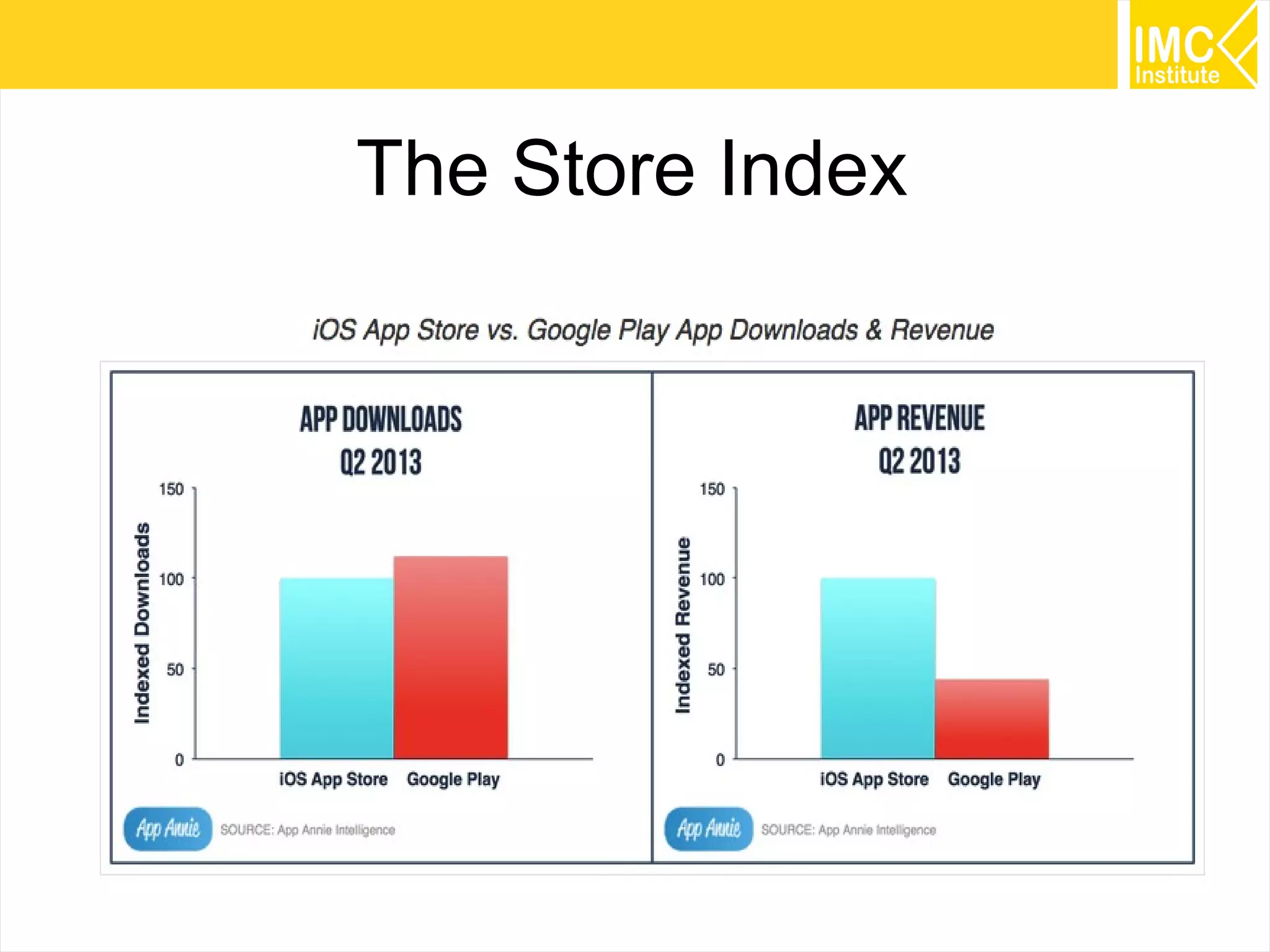 IMC Institute

The Store Index

iOS App Store vs. Google Play App Downloads & Revenue

APP DOWNLOADS
Q2 2013

Indexed Downloads

150
100
50
0

iOS App Store Google Play

App Annie SOURCE: App Annie Intelligence

APP REVENUE
Q2 2013

Indexed Revenue

150
100
50
0

iOS App Store Google Play

App Annie SOURCE: App Annie Intelligence